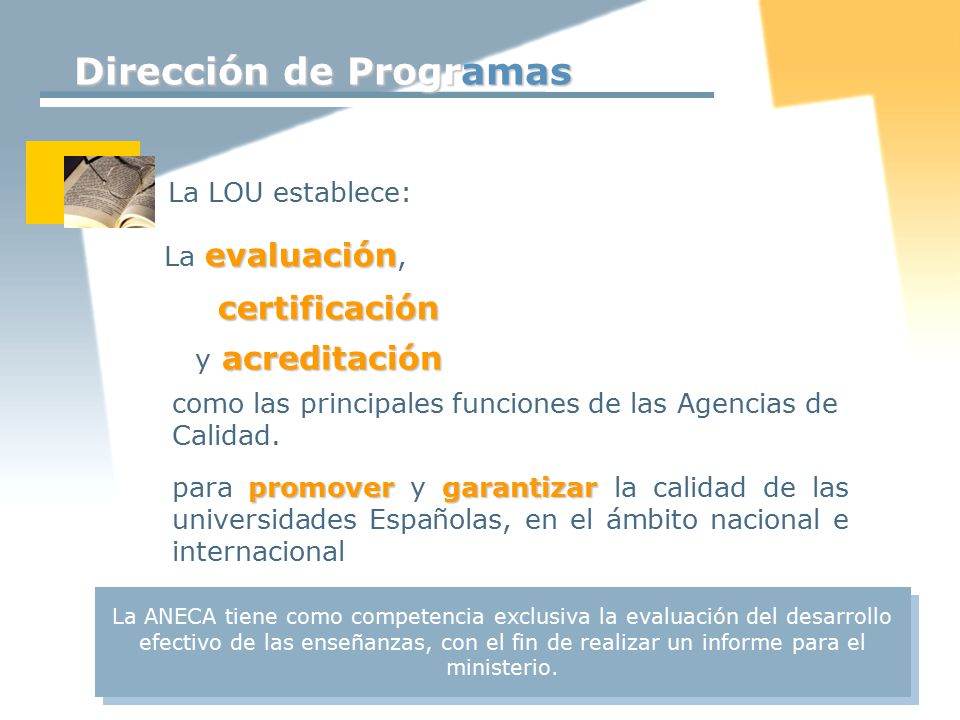 Dirección de Programas

La LOU establece:

La evaluación,

certificación

y acreditación

como las principales funciones de las Agencias de Calidad.

para promover y garantizar la calidad de las universidades Españolas, en el ámbito nacional e internacional

La ANECA tiene como competencia exclusiva la evaluación del desarrollo efectivo de las enseñanzas, con el fin de realizar un informe para el ministerio.